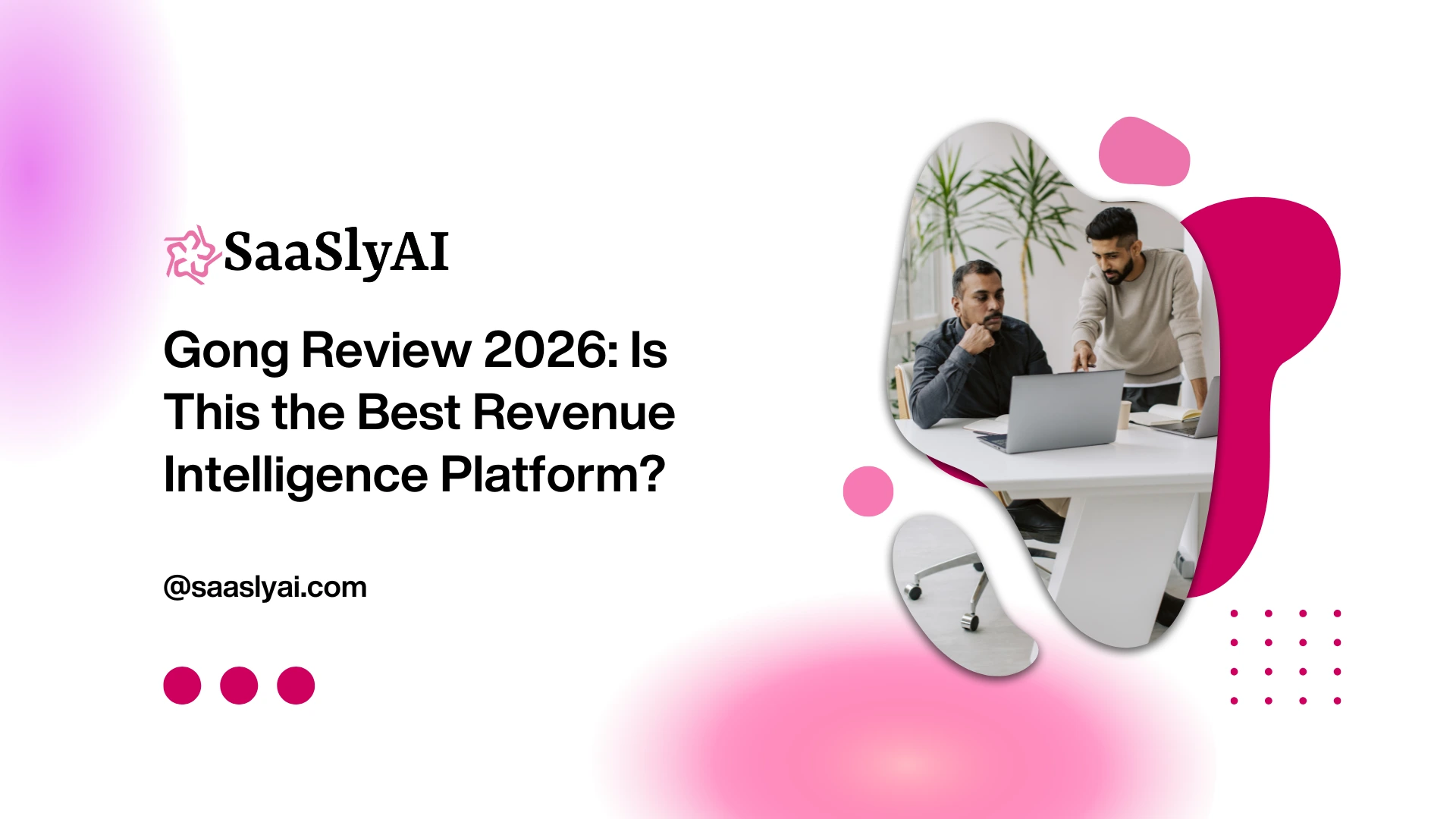 SaaSlyAI

Gong Review 2026: Is This the Best Revenue Intelligence Platform?

@saaslyai.com